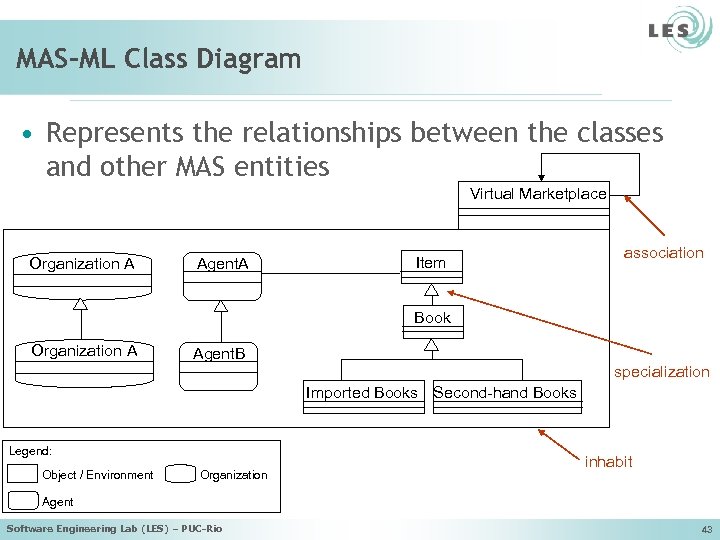 LES

MAS-ML Class Diagram

• Represents the relationships between the classes and other MAS entities

Virtual Marketplace

association

Organization A

AgentA

Item

Book

Organization A

AgentB

specialization

Imported Books

Second-hand Books

inhabit

Legend:

Object / Environment

Organization

Agent

Software Engineering Lab (LES) – PUC-Rio

43